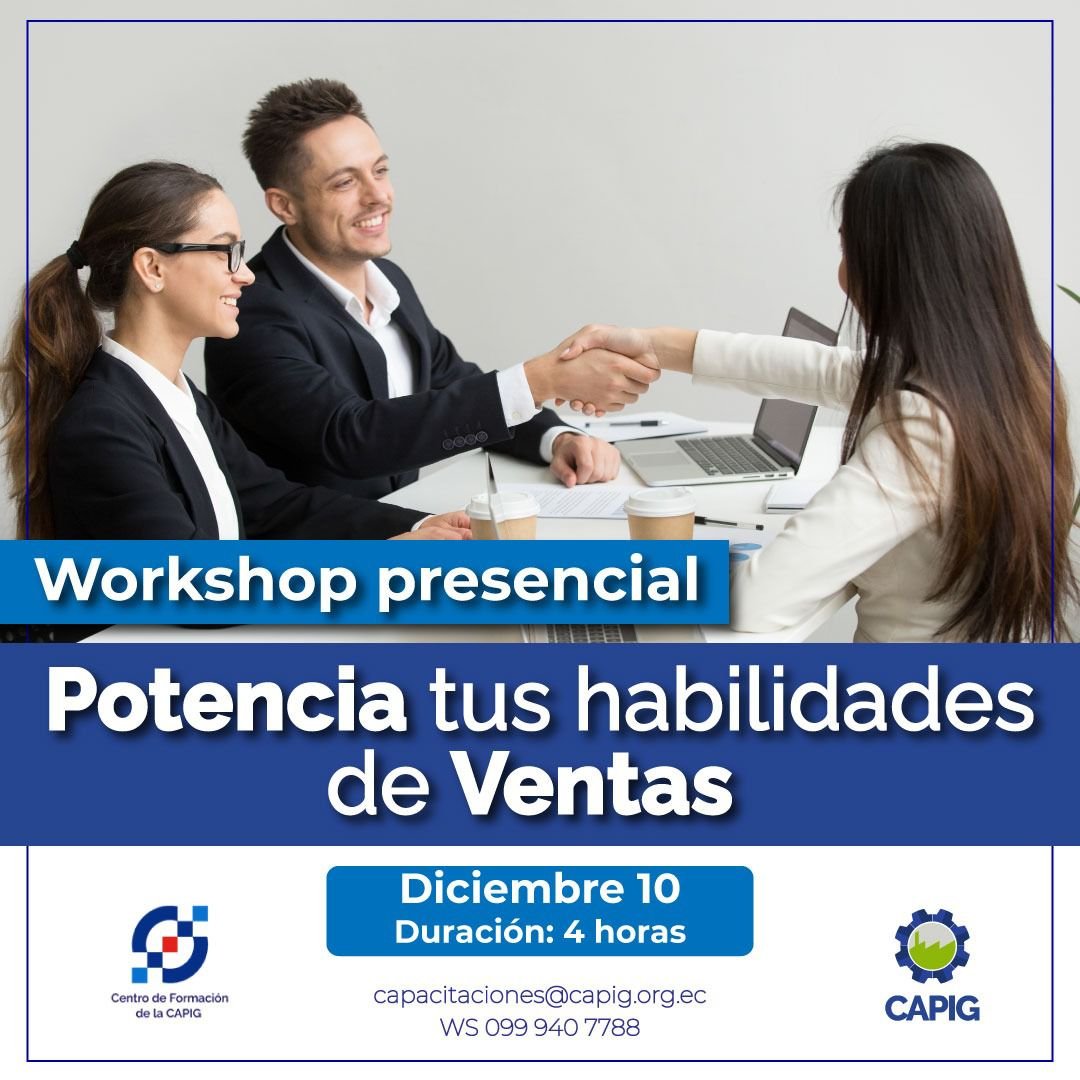 Workshop presencial

Potencia tus habilidades de Ventas

Diciembre 10
Duración: 4 horas

Centro de Formación de la CAPIG

capacitaciones@capig.org.ec
WS 099 940 7788

CAPIG